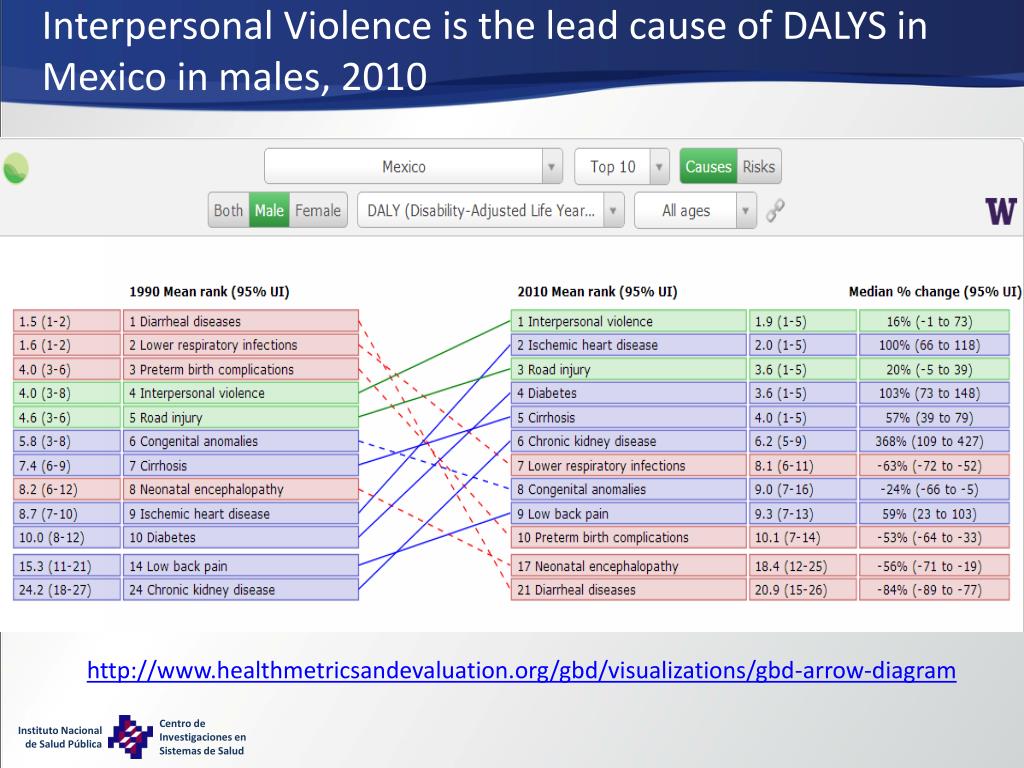 Interpersonal Violence is the lead cause of DALYS in Mexico in males, 2010

Mexico
Top 10
Causes Risks
Both Male Female
DALY (Disability-Adjusted Life Year...
All ages
W

| | 1990 Mean rank (95% UI) |
|---|---|
| 1.5 (1-2) | 1 Diarrheal diseases |
| 1.6 (1-2) | 2 Lower respiratory infections |
| 4.0 (3-6) | 3 Preterm birth complications |
| 4.0 (3-8) | 4 Interpersonal violence |
| 4.6 (3-6) | 5 Road injury |
| 5.8 (3-8) | 6 Congenital anomalies |
| 7.4 (6-9) | 7 Cirrhosis |
| 8.2 (6-12) | 8 Neonatal encephalopathy |
| 8.7 (7-10) | 9 Ischemic heart disease |
| 10.0 (8-12) | 10 Diabetes |
| 15.3 (11-21) | 14 Low back pain |
| 24.2 (18-27) | 24 Chronic kidney disease |

| 2010 Mean rank (95% UI) | | Median % change (95% UI) |
|---|---|---|
| 1 Interpersonal violence | 1.9 (1-5) | 16% (-1 to 73) |
| 2 Ischemic heart disease | 2.0 (1-5) | 100% (66 to 118) |
| 3 Road injury | 3.6 (1-5) | 20% (-5 to 39) |
| 4 Diabetes | 3.6 (1-5) | 103% (73 to 148) |
| 5 Cirrhosis | 4.0 (1-5) | 57% (39 to 79) |
| 6 Chronic kidney disease | 6.2 (5-9) | 368% (109 to 427) |
| 7 Lower respiratory infections | 8.1 (6-11) | -63% (-72 to -52) |
| 8 Congenital anomalies | 9.0 (7-16) | -24% (-66 to -5) |
| 9 Low back pain | 9.3 (7-13) | 59% (23 to 103) |
| 10 Preterm birth complications | 10.1 (7-14) | -53% (-64 to -33) |
| 17 Neonatal encephalopathy | 18.4 (12-25) | -56% (-71 to -19) |
| 21 Diarrheal diseases | 20.9 (15-26) | -84% (-89 to -77) |

http://www.healthmetricsandevaluation.org/gbd/visualizations/gbd-arrow-diagram

Instituto Nacional de Salud Pública
Centro de Investigaciones en Sistemas de Salud